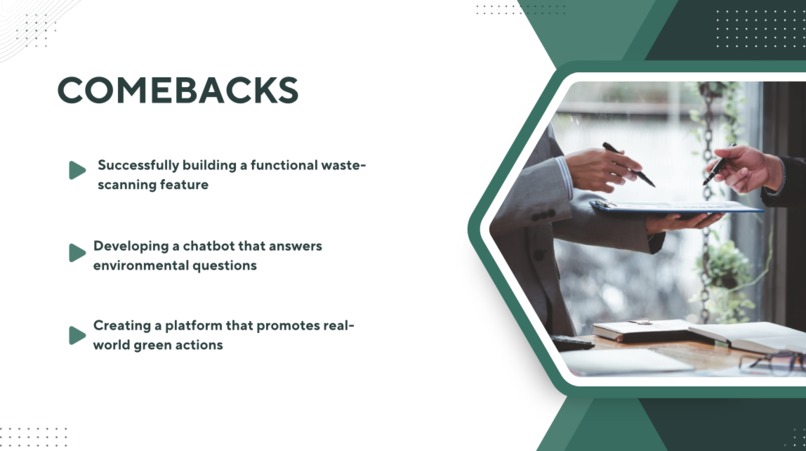 COMEBACKS

Successfully building a functional waste-scanning feature

Developing a chatbot that answers environmental questions

Creating a platform that promotes real-world green actions